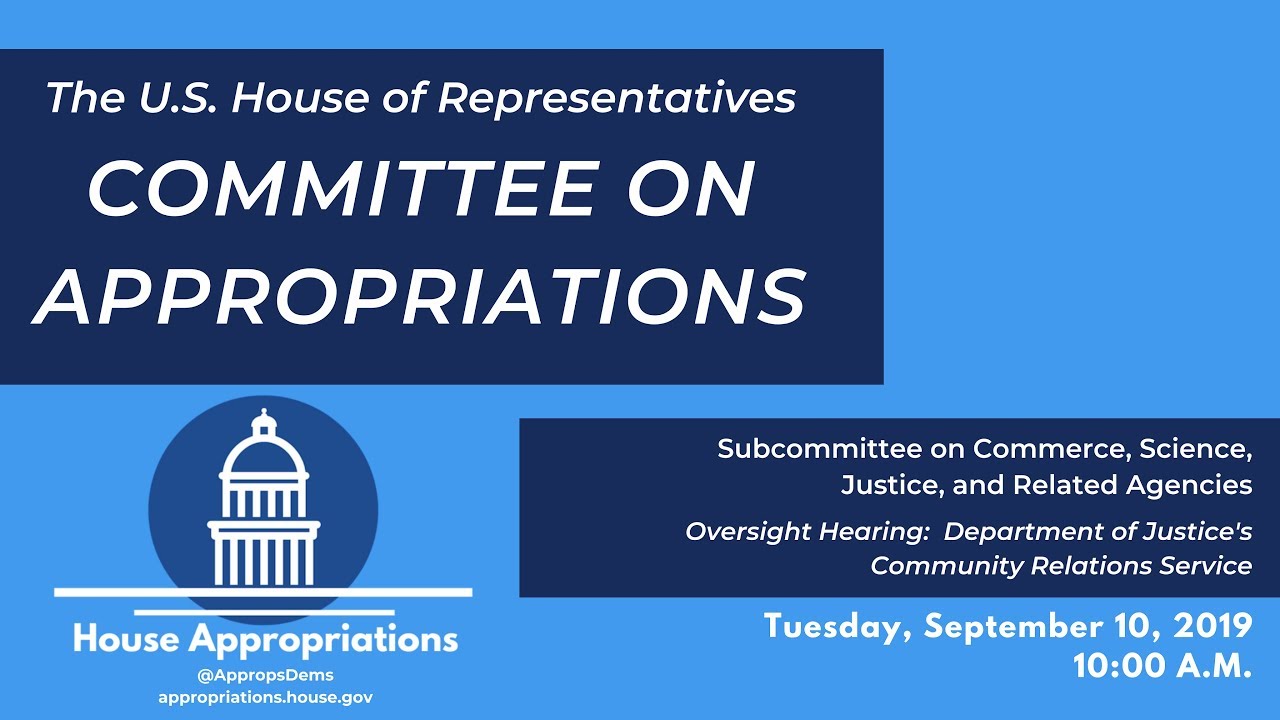 The U.S. House of Representatives
COMMITTEE ON APPROPRIATIONS

House Appropriations
@AppropsDems
appropriations.house.gov

Subcommittee on Commerce, Science, Justice, and Related Agencies
Oversight Hearing: Department of Justice's Community Relations Service

Tuesday, September 10, 2019
10:00 A.M.